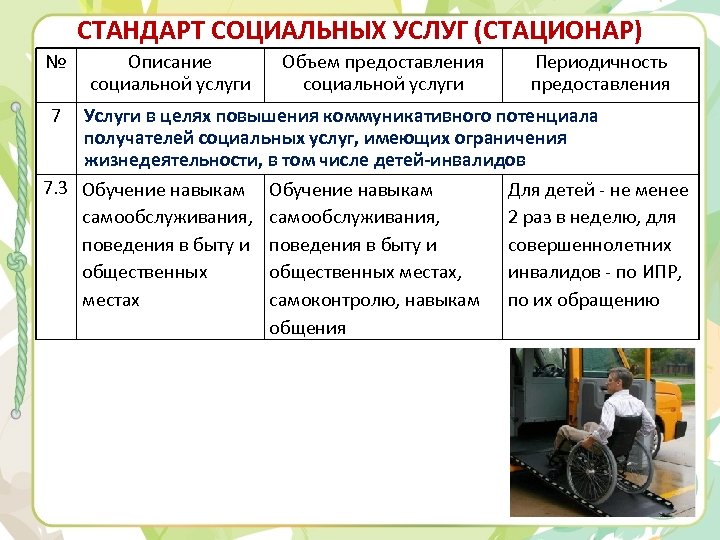 СТАНДАРТ СОЦИАЛЬНЫХ УСЛУГ (СТАЦИОНАР)

| № | Описание социальной услуги | Объем предоставления социальной услуги | Периодичность предоставления |
|---|---|---|---|
| 7 | Услуги в целях повышения коммуникативного потенциала получателей социальных услуг, имеющих ограничения жизнедеятельности, в том числе детей-инвалидов | | |
| 7.3 | Обучение навыкам самообслуживания, поведения в быту и общественных местах | Обучение навыкам самообслуживания, поведения в быту и общественных местах, самоконтролю, навыкам общения | Для детей - не менее 2 раз в неделю, для совершеннолетних инвалидов - по ИПР, по их обращению |